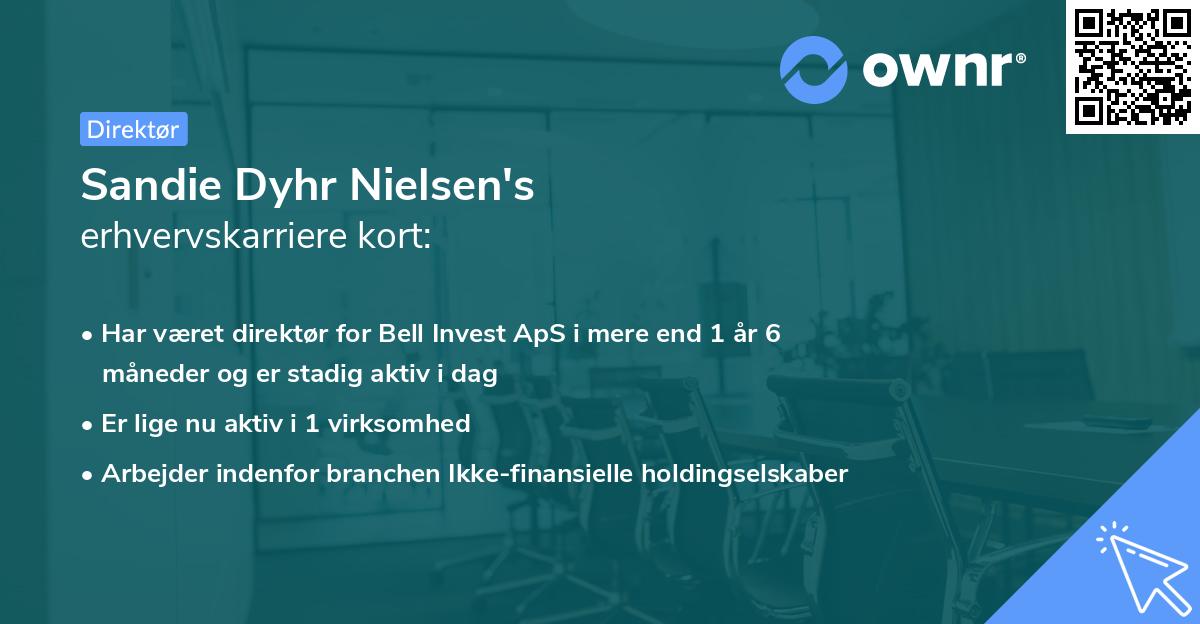 ownr®

Direktør

Sandie Dyhr Nielsen's
erhvervskarriere kort:

• Har været direktør for Bell Invest ApS i mere end 1 år 6 måneder og er stadig aktiv i dag
• Er lige nu aktiv i 1 virksomhed
• Arbejder indenfor branchen Ikke-finansielle holdingselskaber